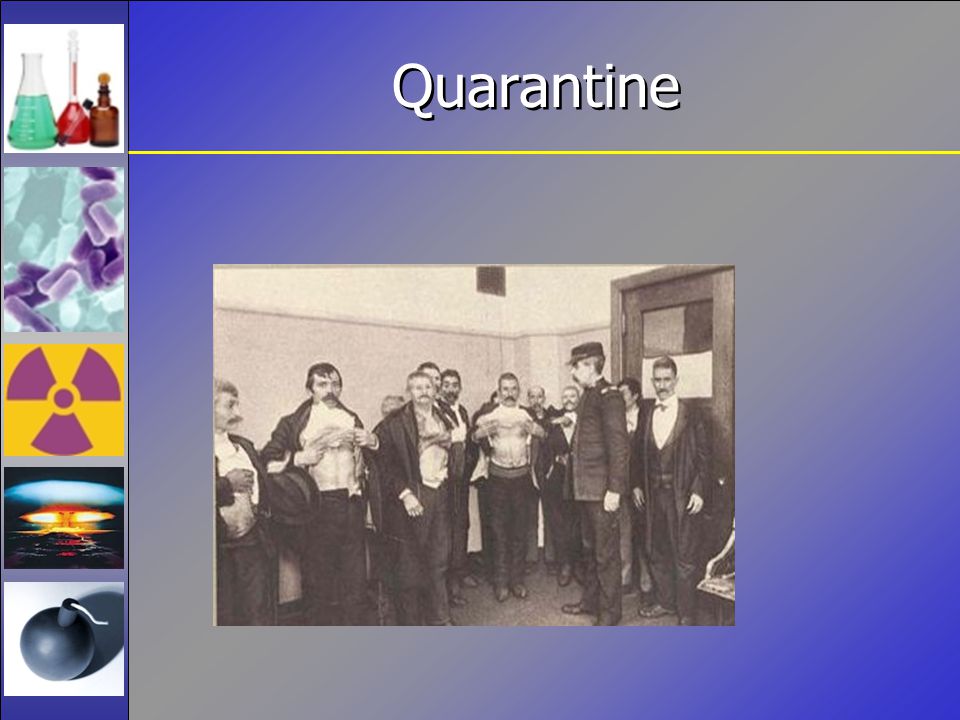 Quarantine